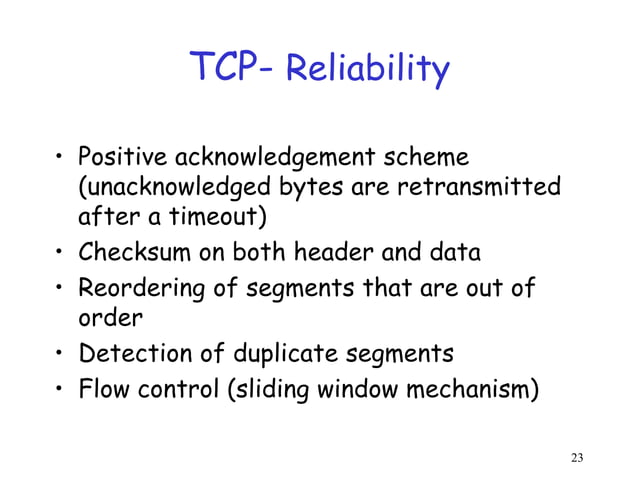 TCP- Reliability

• Positive acknowledgement scheme (unacknowledged bytes are retransmitted after a timeout)
• Checksum on both header and data
• Reordering of segments that are out of order
• Detection of duplicate segments
• Flow control (sliding window mechanism)

23